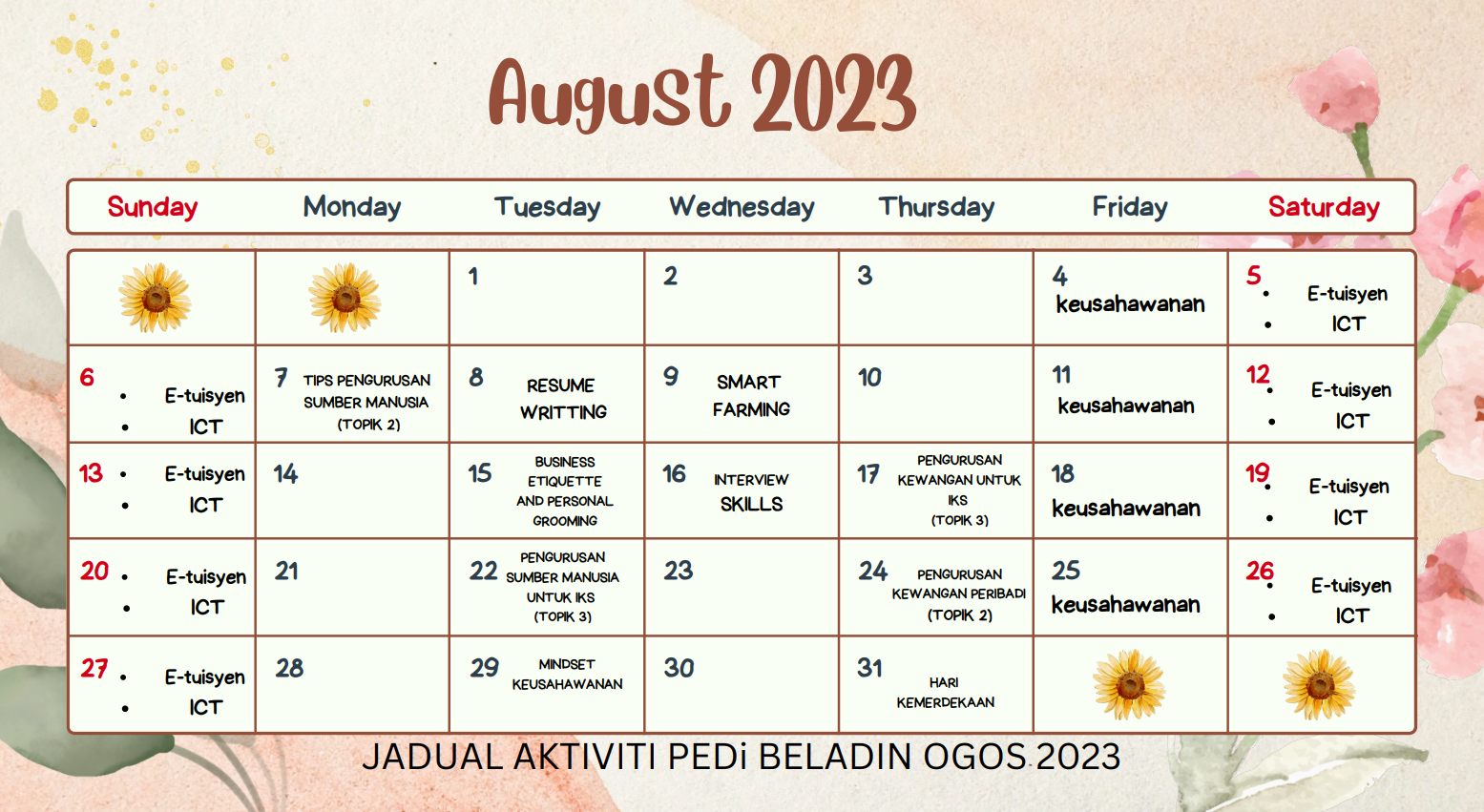 August 2023

| Sunday | Monday | Tuesday | Wednesday | Thursday | Friday | Saturday |
|---|---|---|---|---|---|---|
| | | 1 | 2 | 3 | 4 keusahawanan | 5 • E-tuisyen • ICT |
| 6 • E-tuisyen • ICT | 7 TIPS PENGURUSAN SUMBER MANUSIA (TOPIK 2) | 8 RESUME WRITTING | 9 SMART FARMING | 10 | 11 keusahawanan | 12 • E-tuisyen • ICT |
| 13 • E-tuisyen • ICT | 14 | 15 BUSINESS ETIQUETTE AND PERSONAL GROOMING | 16 INTERVIEW SKILLS | 17 PENGURUSAN KEWANGAN UNTUK IKS (TOPIK 3) | 18 keusahawanan | 19 • E-tuisyen • ICT |
| 20 • E-tuisyen • ICT | 21 | 22 PENGURUSAN SUMBER MANUSIA UNTUK IKS (TOPIK 3) | 23 | 24 PENGURUSAN KEWANGAN PERIBADI (TOPIK 2) | 25 keusahawanan | 26 • E-tuisyen • ICT |
| 27 • E-tuisyen • ICT | 28 | 29 MINDSET KEUSAHAWANAN | 30 | 31 HARI KEMERDEKAAN | | |

JADUAL AKTIVITI PEDi BELADIN OGOS 2023